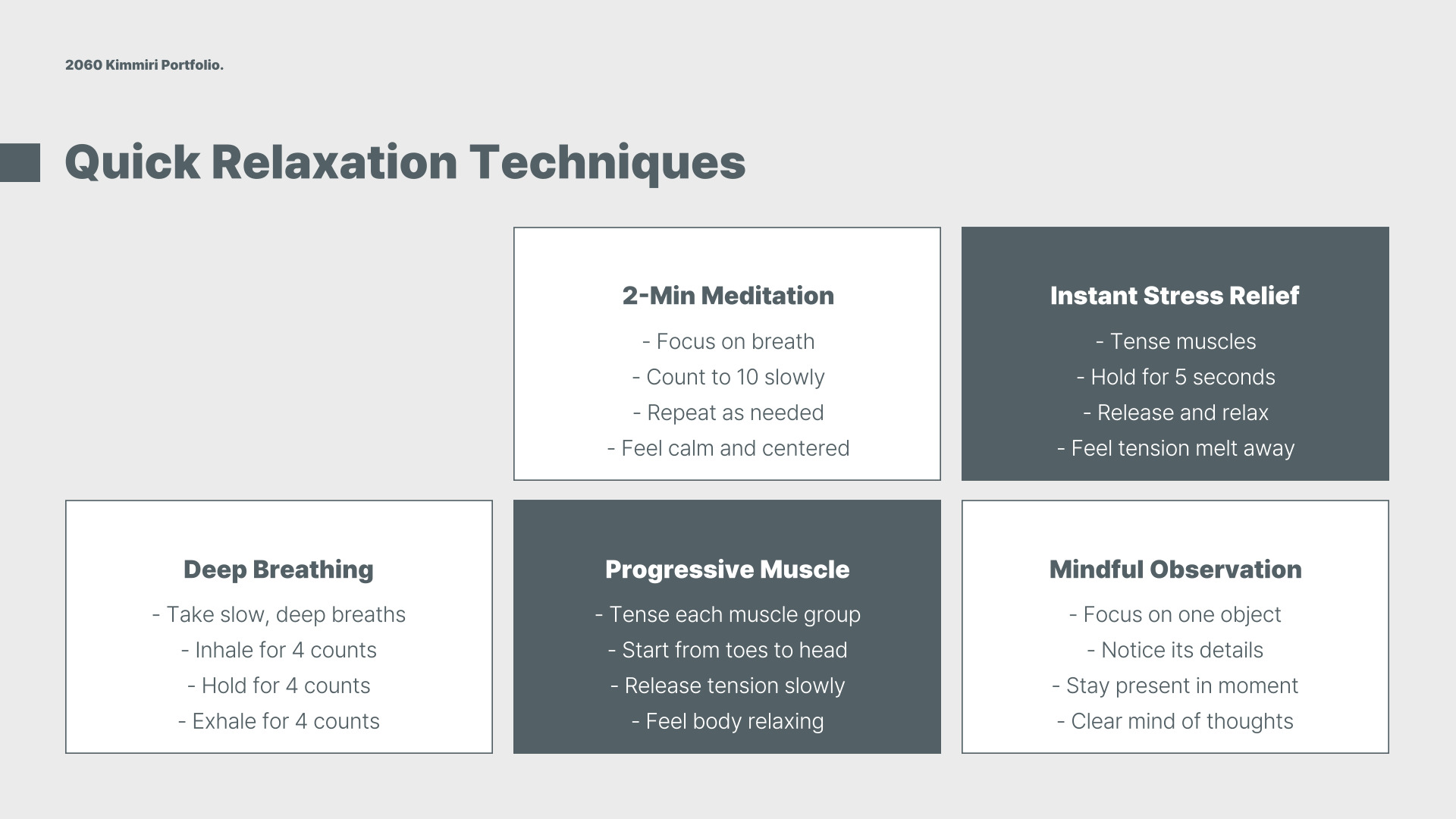 2060 Kimmiri Portfolio.

Quick Relaxation Techniques

2-Min Meditation

- Focus on breath
- Count to 10 slowly
- Repeat as needed
- Feel calm and centered

Instant Stress Relief

- Tense muscles
- Hold for 5 seconds
- Release and relax
- Feel tension melt away

Deep Breathing

- Take slow, deep breaths
- Inhale for 4 counts
- Hold for 4 counts
- Exhale for 4 counts

Progressive Muscle

- Tense each muscle group
- Start from toes to head
- Release tension slowly
- Feel body relaxing

Mindful Observation

- Focus on one object
- Notice its details
- Stay present in moment
- Clear mind of thoughts